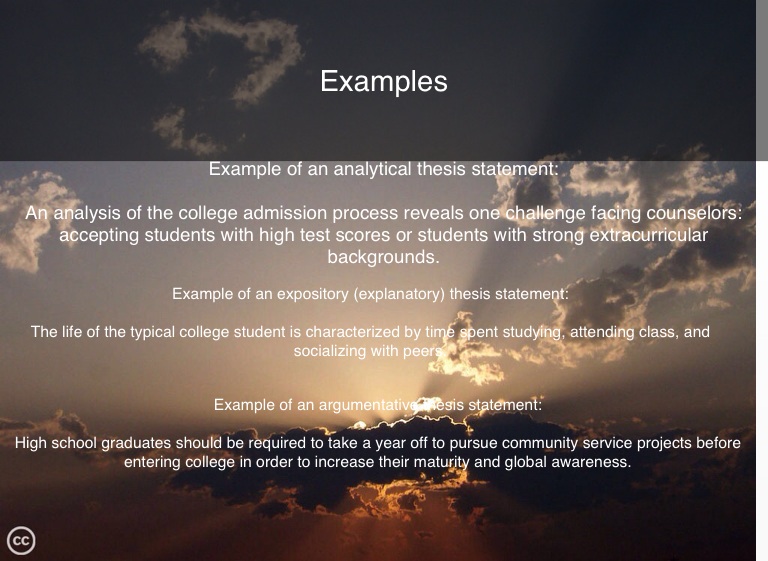 Examples

Example of an analytical thesis statement:

An analysis of the college admission process reveals one challenge facing counselors: accepting students with high test scores or students with strong extracurricular backgrounds.

Example of an expository (explanatory) thesis statement:

The life of the typical college student is characterized by time spent studying, attending class, and socializing with peers.

Example of an argumentative thesis statement:

High school graduates should be required to take a year off to pursue community service projects before entering college in order to increase their maturity and global awareness.

cc